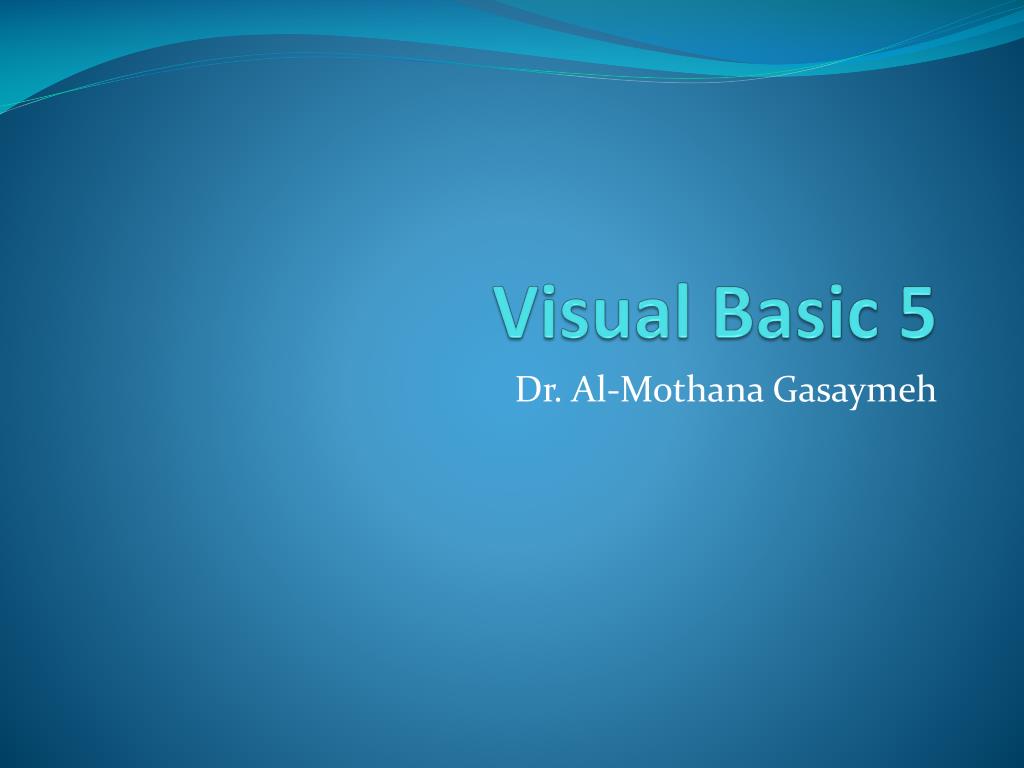 Visual Basic 5

Dr. Al-Mothana Gasaymeh